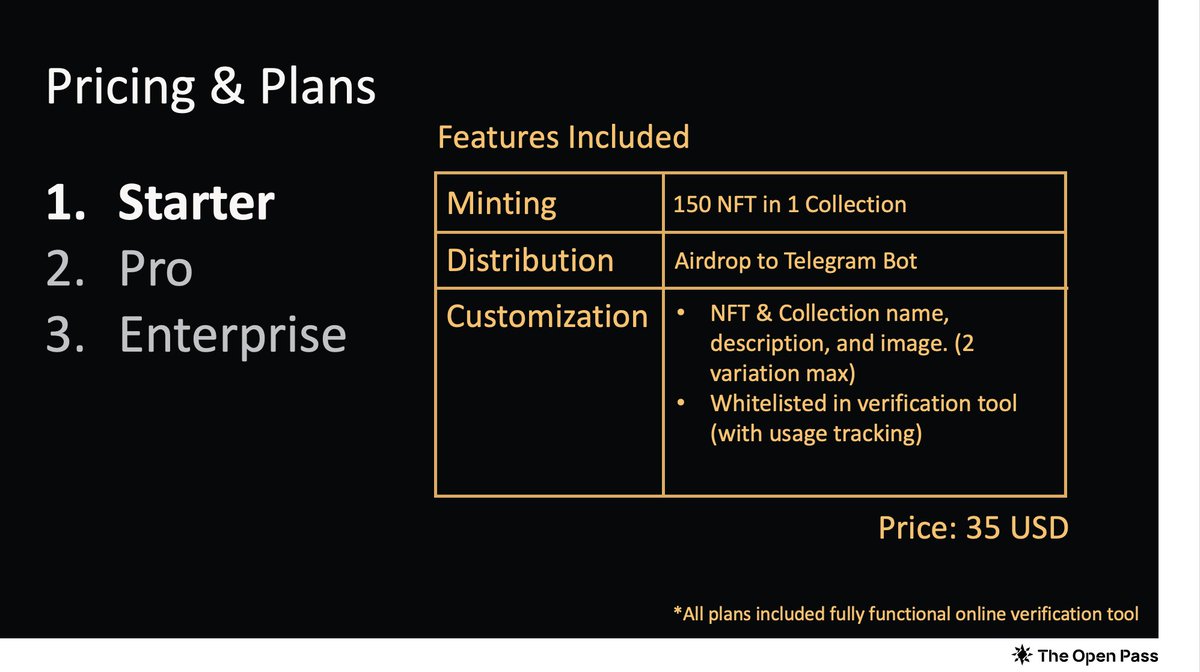 Pricing & Plans

1. Starter
2. Pro
3. Enterprise

Features Included

| Minting | 150 NFT in 1 Collection |
|---|---|
| Distribution | Airdrop to Telegram Bot |
| Customization | • NFT & Collection name, description, and image. (2 variation max) • Whitelisted in verification tool (with usage tracking) |

Price: 35 USD

*All plans included fully functional online verification tool

The Open Pass